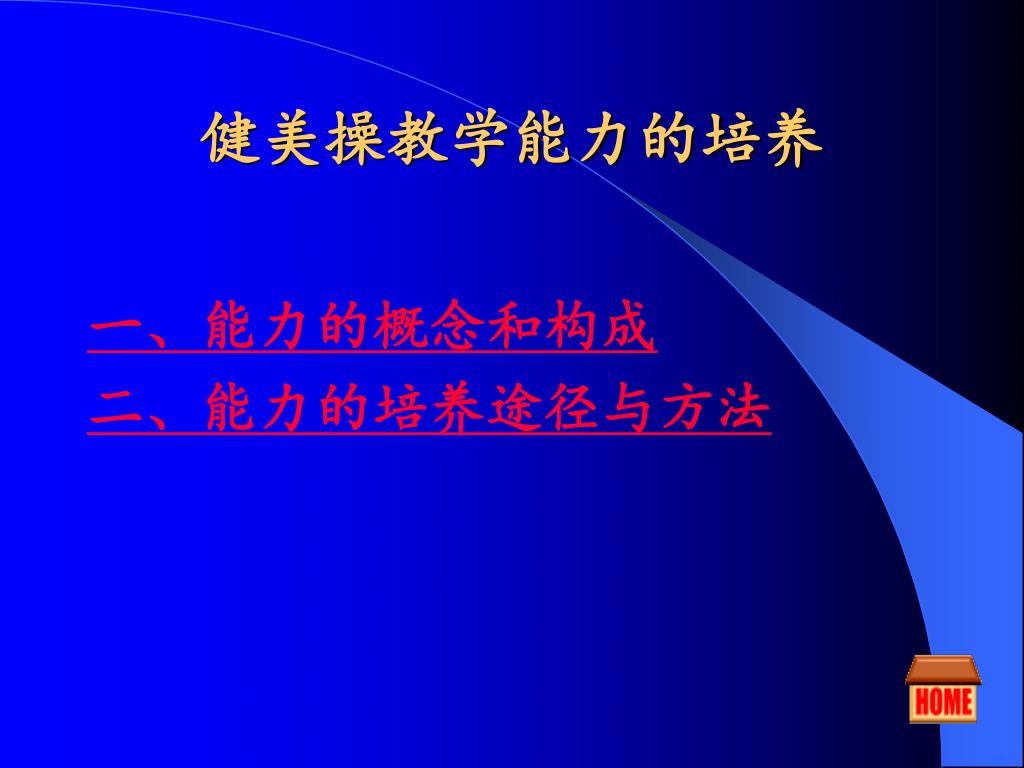 健美操教学能力的培养

一、能力的概念和构成

二、能力的培养途径与方法

HOME